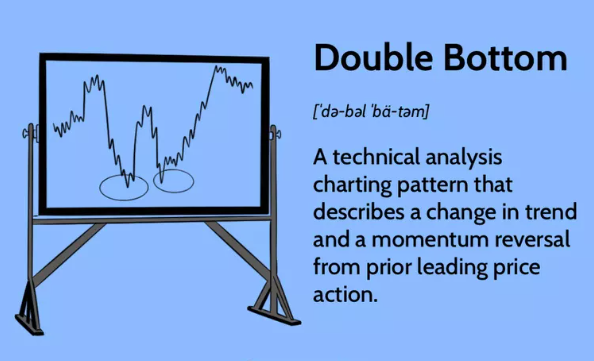 Double Bottom

[ˈdə-bəl ˈbä-təm]

A technical analysis charting pattern that describes a change in trend and a momentum reversal from prior leading price action.